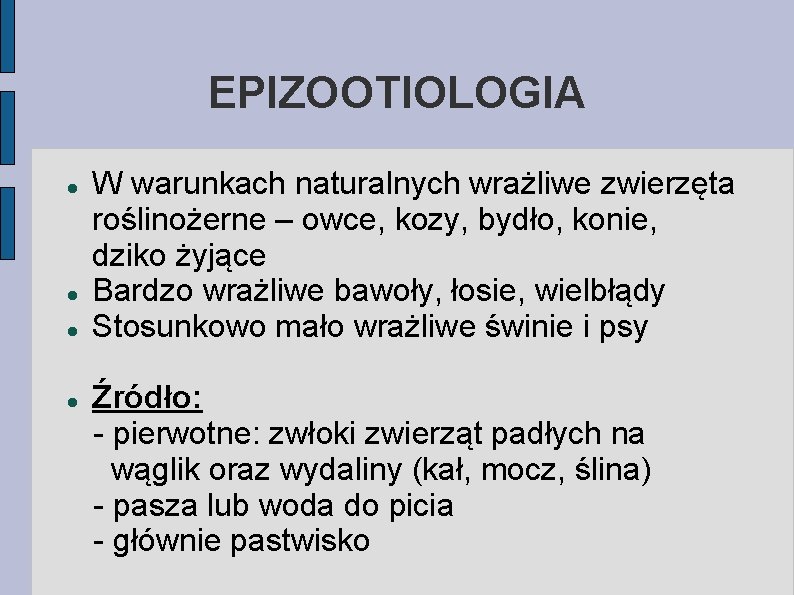 EPIZOOTIOLOGIA

- W warunkach naturalnych wrażliwe zwierzęta roślinożerne – owce, kozy, bydło, konie, dziko żyjące
- Bardzo wrażliwe bawoły, łosie, wielbłądy
- Stosunkowo mało wrażliwe świnie i psy

- Źródło:
- pierwotne: zwłoki zwierząt padłych na wąglik oraz wydaliny (kał, mocz, ślina)
- pasza lub woda do picia
- głównie pastwisko